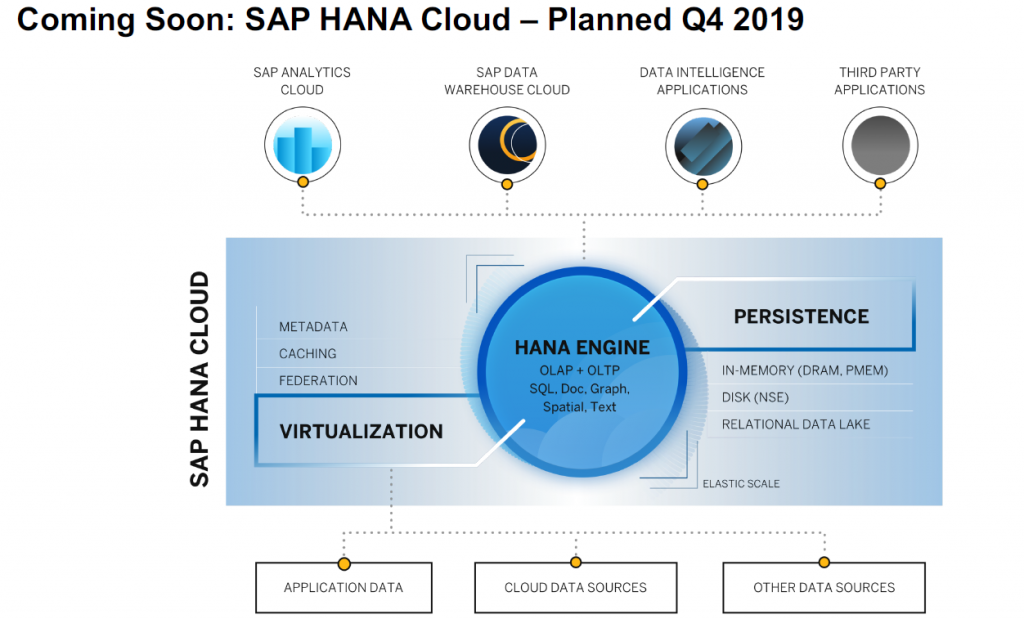 Coming Soon: SAP HANA Cloud – Planned Q4 2019

SAP ANALYTICS CLOUD

SAP DATA WAREHOUSE CLOUD

DATA INTELLIGENCE APPLICATIONS

THIRD PARTY APPLICATIONS

SAP HANA CLOUD

METADATA

CACHING

FEDERATION

VIRTUALIZATION

HANA ENGINE

OLAP + OLTP

SQL, Doc, Graph, Spatial, Text

PERSISTENCE

IN-MEMORY (DRAM, PMEM)

DISK (NSE)

RELATIONAL DATA LAKE

ELASTIC SCALE

APPLICATION DATA

CLOUD DATA SOURCES

OTHER DATA SOURCES